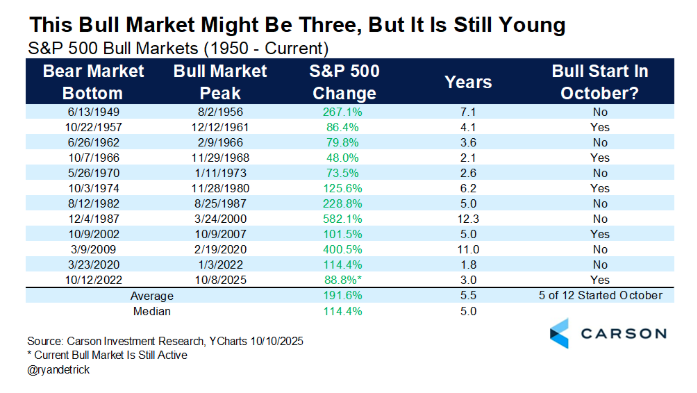 This Bull Market Might Be Three, But It Is Still Young

S&P 500 Bull Markets (1950 - Current)

| Bear Market Bottom | Bull Market Peak | S&P 500 Change | Years | Bull Start In October? |
|---|---|---|---|---|
| 6/13/1949 | 8/2/1956 | 267.1% | 7.1 | No |
| 10/22/1957 | 12/12/1961 | 86.4% | 4.1 | Yes |
| 6/26/1962 | 2/9/1966 | 79.8% | 3.6 | No |
| 10/7/1966 | 11/29/1968 | 48.0% | 2.1 | Yes |
| 5/26/1970 | 1/11/1973 | 73.5% | 2.6 | No |
| 10/3/1974 | 11/28/1980 | 125.6% | 6.2 | Yes |
| 8/12/1982 | 8/25/1987 | 228.8% | 5.0 | No |
| 12/4/1987 | 3/24/2000 | 582.1% | 12.3 | No |
| 10/9/2002 | 10/9/2007 | 101.5% | 5.0 | Yes |
| 3/9/2009 | 2/19/2020 | 400.5% | 11.0 | No |
| 3/23/2020 | 1/3/2022 | 114.4% | 1.8 | No |
| 10/12/2022 | 10/8/2025 | 88.8%* | 3.0 | Yes |
| Average | | 191.6% | 5.5 | 5 of 12 Started October |
| Median | | 114.4% | 5.0 | |

Source: Carson Investment Research, YCharts 10/10/2025
* Current Bull Market Is Still Active
@ryandetrick

CARSON